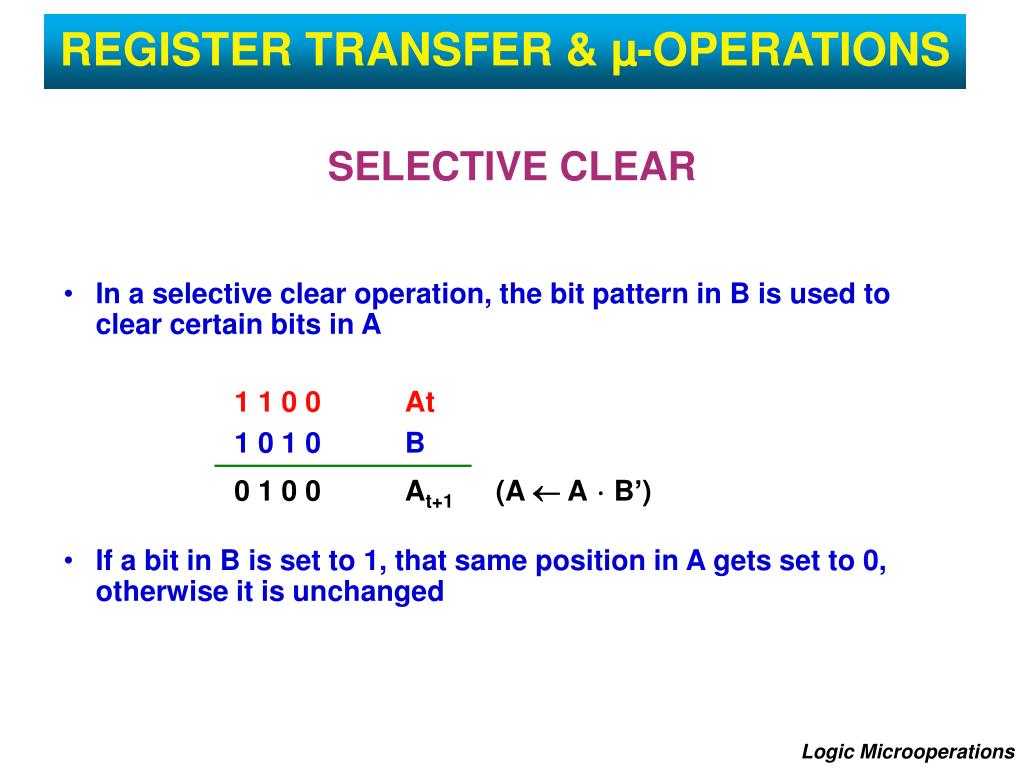 REGISTER TRANSFER & μ-OPERATIONS

SELECTIVE CLEAR

• In a selective clear operation, the bit pattern in B is used to clear certain bits in A

1 1 0 0 At
1 0 1 0 B

0 1 0 0 $A_{t+1}$ $(A \leftarrow A \cdot B')$

• If a bit in B is set to 1, that same position in A gets set to 0, otherwise it is unchanged

Logic Microoperations